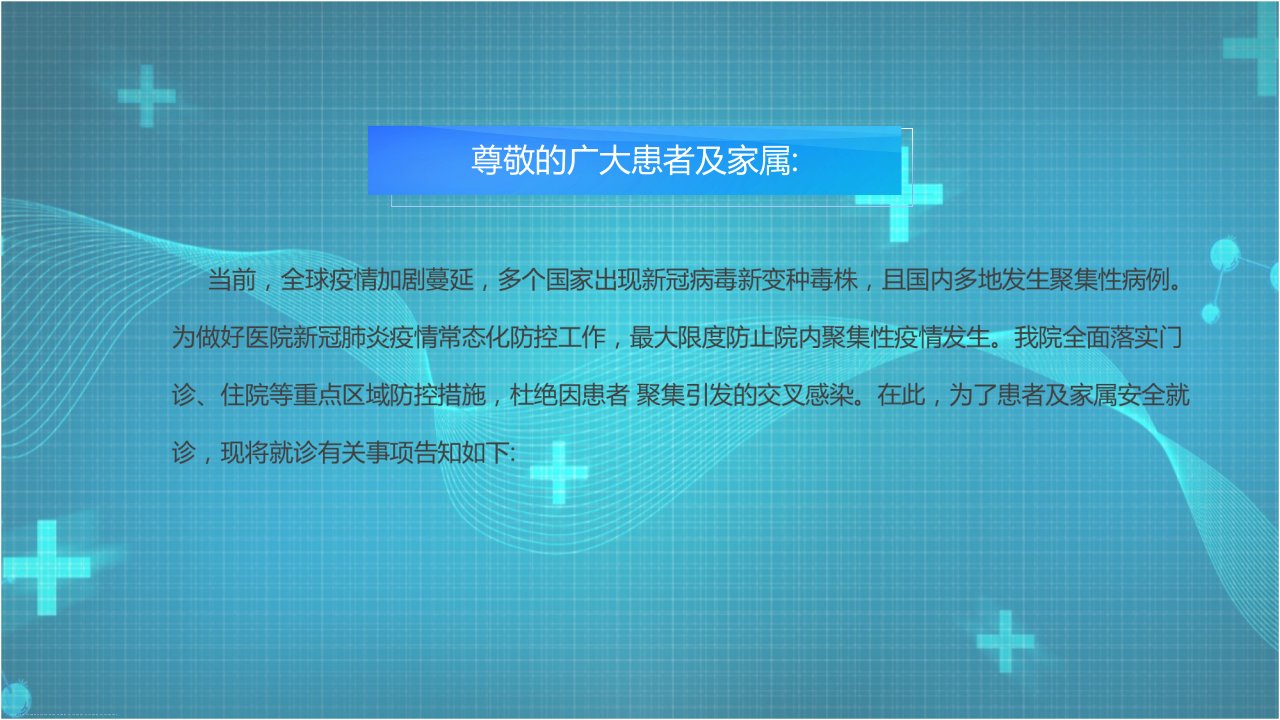 尊敬的广大患者及家属:

当前，全球疫情加剧蔓延，多个国家出现新冠病毒新变种毒株，且国内多地发生聚集性病例。为做好医院新冠肺炎疫情常态化防控工作，最大限度防止院内聚集性疫情发生。我院全面落实门诊、住院等重点区域防控措施，杜绝因患者 聚集引发的交叉感染。在此，为了患者及家属安全就诊，现将就诊有关事项告知如下: